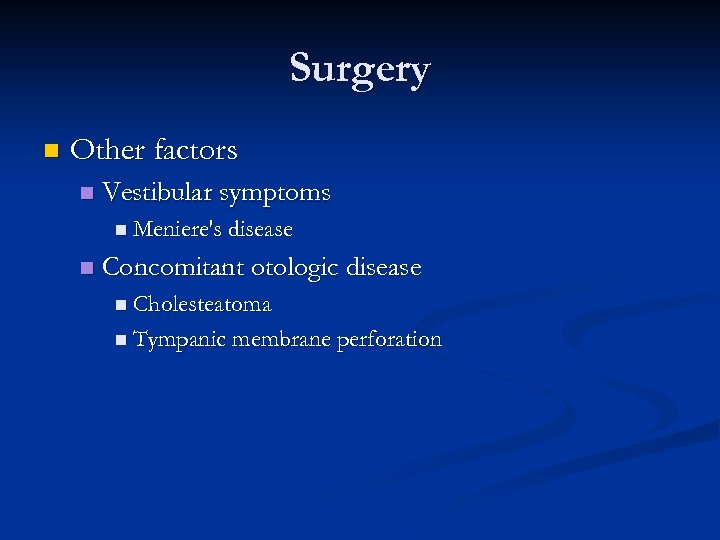 Surgery

Other factors

Vestibular symptoms

Meniere's disease

Concomitant otologic disease

Cholesteatoma

Tympanic membrane perforation